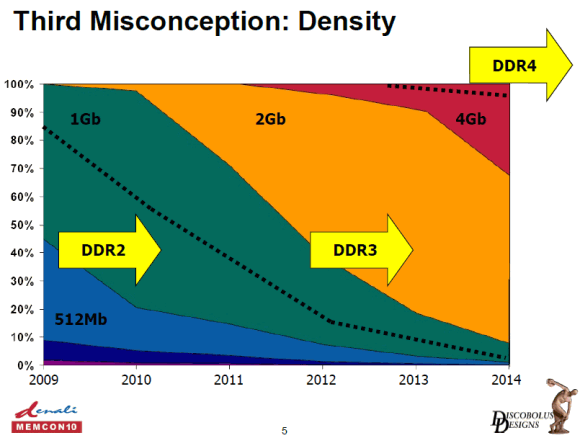 Third Misconception: Density

DDR4

100%
90%
80%
70%
60%
50%
40%
30%
20%
10%
0%

1Gb
2Gb
4Gb
DDR2
DDR3
512Mb

2009
2010
2011
2012
2013
2014

denali
MEMCON10

5

DISCOBOLUS DESIGNS